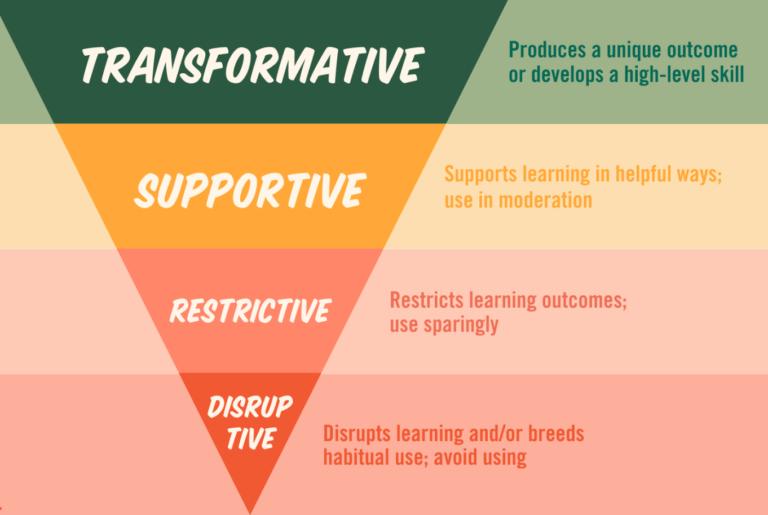 TRANSFORMATIVE

Produces a unique outcome or develops a high-level skill

SUPPORTIVE

Supports learning in helpful ways; use in moderation

RESTRICTIVE

Restricts learning outcomes; use sparingly

DISRUP TIVE

Disrupts learning and/or breeds habitual use; avoid using